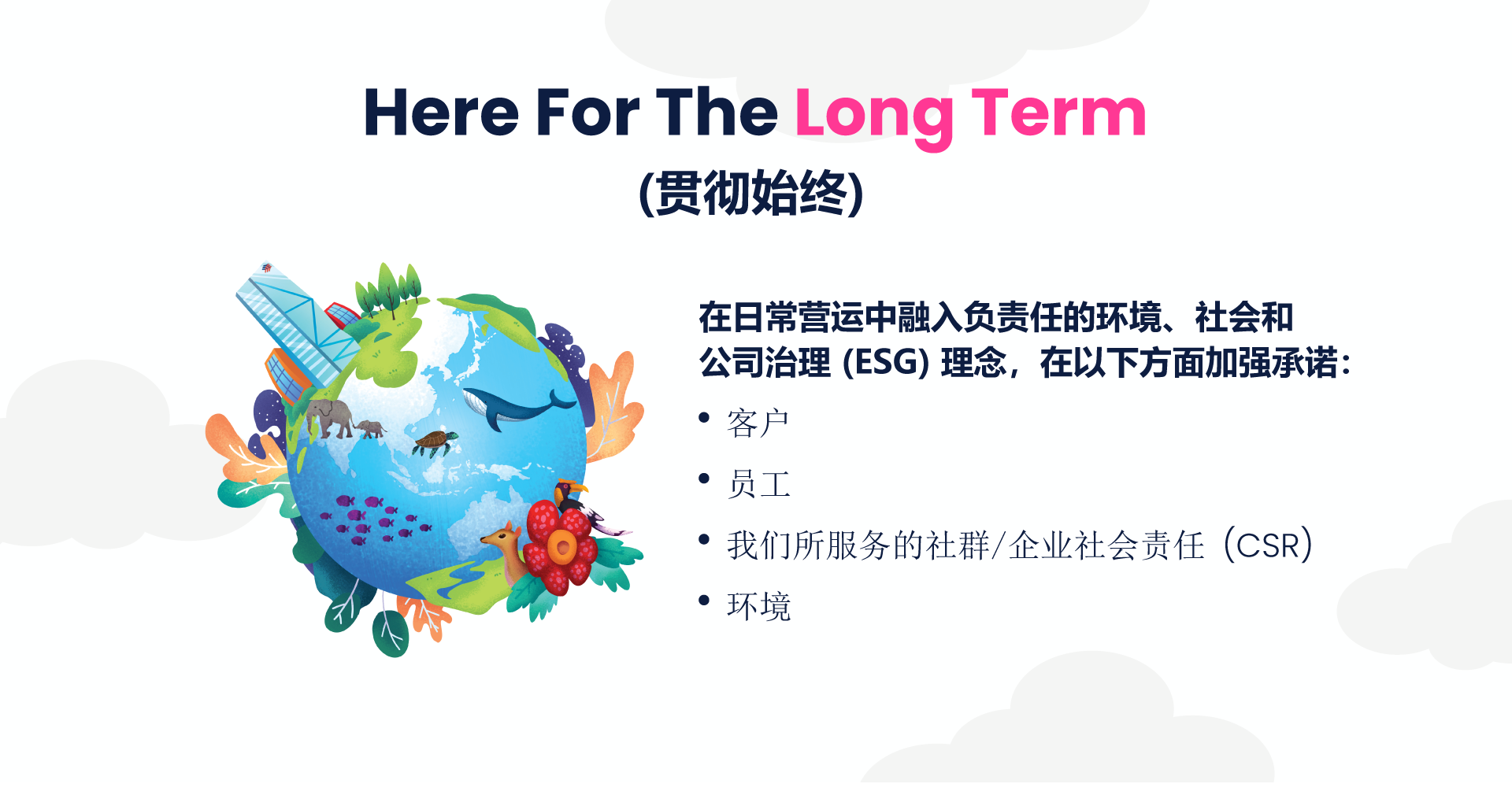 Here For The Long Term
(贯彻始终)

在日常营运中融入负责任的环境、社会和公司治理 (ESG) 理念，在以下方面加强承诺：

• 客户
• 员工
• 我们所服务的社群/企业社会责任（CSR）
• 环境